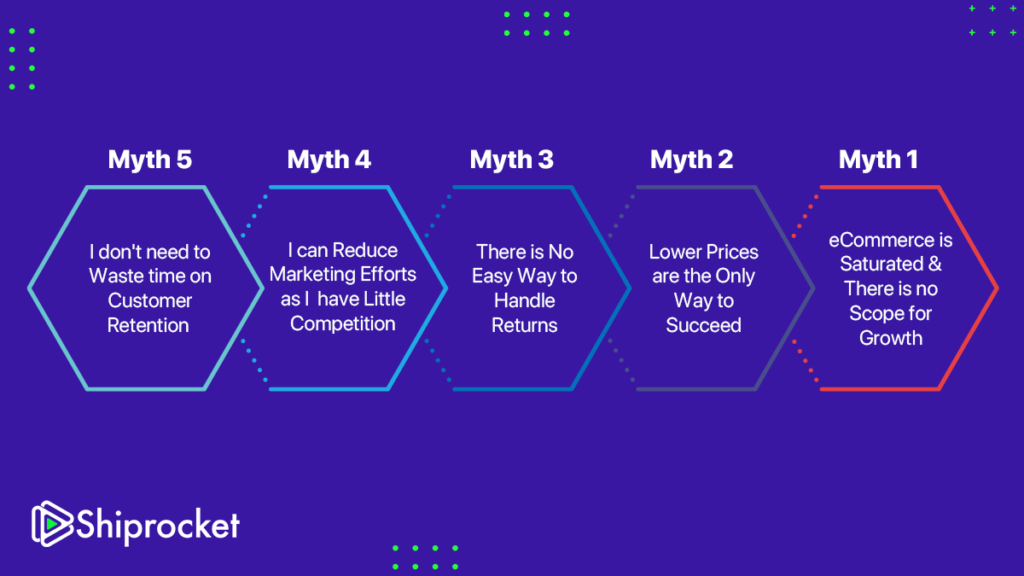 Myth 5

I don't need to Waste time on Customer Retention

Myth 4

I can Reduce Marketing Efforts as I have Little Competition

Myth 3

There is No Easy Way to Handle Returns

Myth 2

Lower Prices are the Only Way to Succeed

Myth 1

eCommerce is Saturated & There is no Scope for Growth

Shiprocket